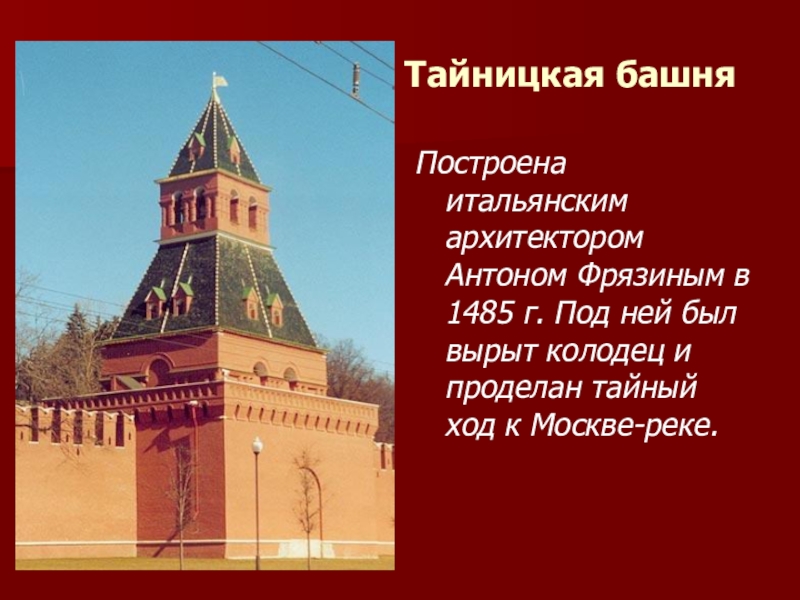 Тайницкая башня

Построена итальянским архитектором Антоном Фрязиным в 1485 г. Под ней был вырыт колодец и проделан тайный ход к Москве-реке.